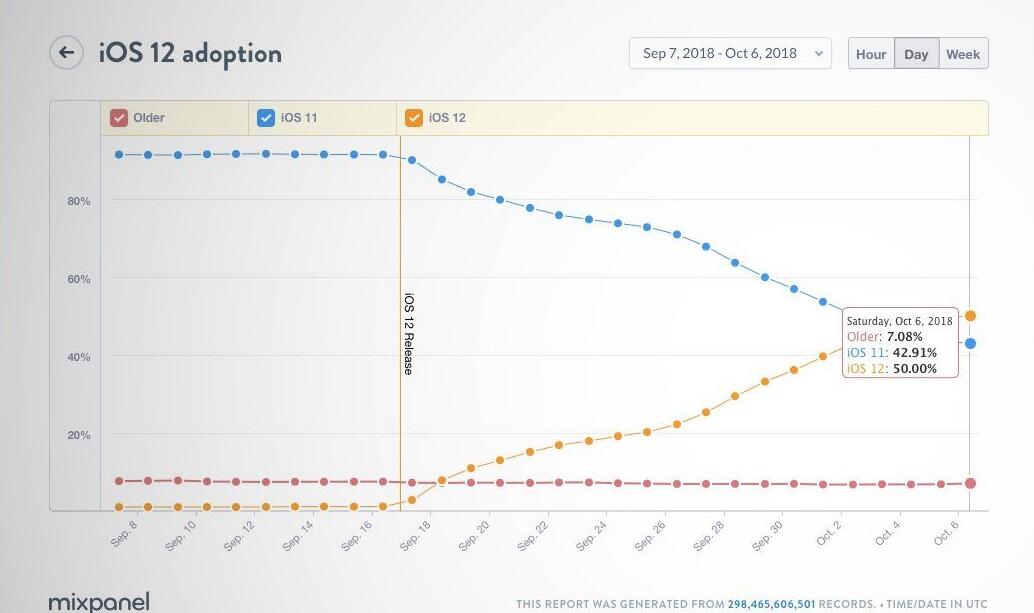 iOS 12 adoption

Sep 7, 2018 - Oct 6, 2018

Hour Day Week

Older iOS 11 iOS 12

80%
60%
40%
20%

iOS 12 Release

Saturday, Oct 6, 2018
Older: 7.08%
iOS 11: 42.91%
iOS 12: 50.00%

Sep. 8 Sep. 10 Sep. 12 Sep. 14 Sep. 16 Sep. 18 Sep. 20 Sep. 22 Sep. 24 Sep. 26 Sep. 28 Sep. 30 Oct. 2 Oct. 4 Oct. 6

mixpanel

THIS REPORT WAS GENERATED FROM 298,465,606,501 RECORDS. • TIME/DATE IN UTC